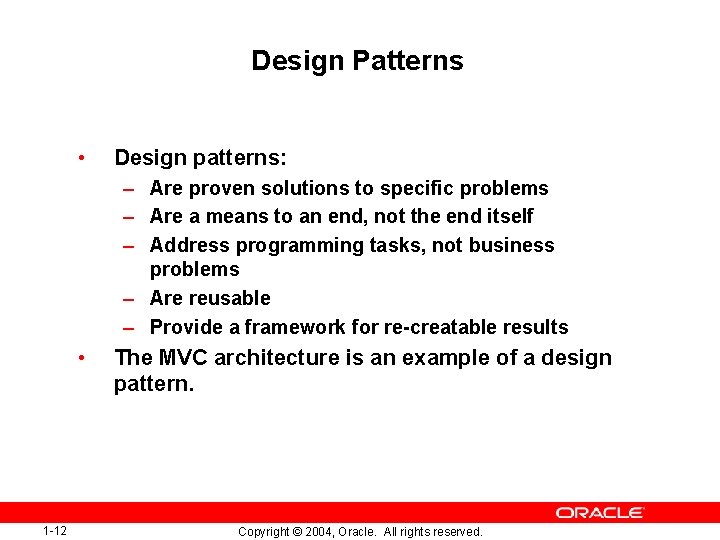 Design Patterns

• Design patterns:
– Are proven solutions to specific problems
– Are a means to an end, not the end itself
– Address programming tasks, not business problems
– Are reusable
– Provide a framework for re-creatable results
• The MVC architecture is an example of a design pattern.

ORACLE

1-12

Copyright © 2004, Oracle. All rights reserved.